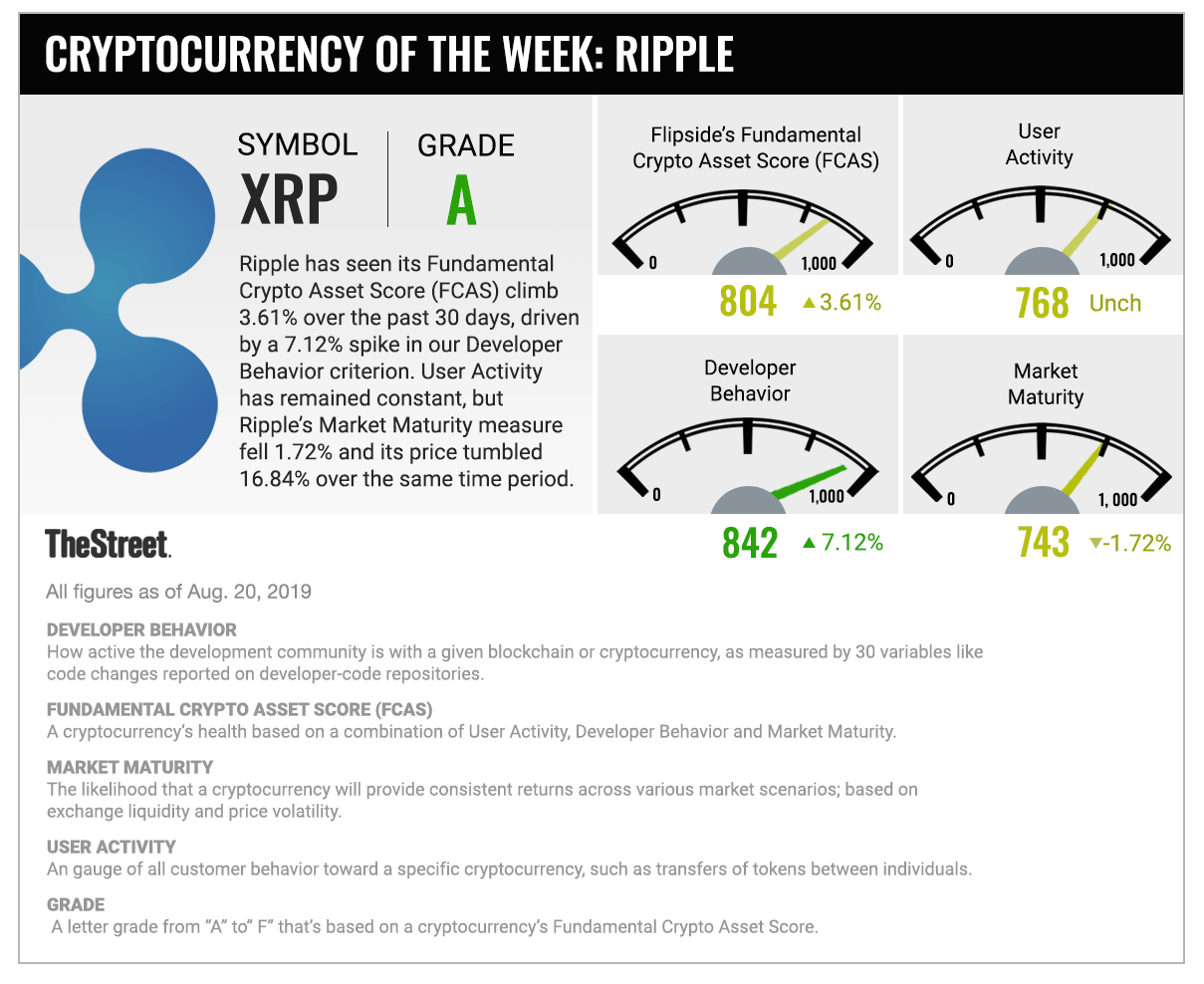 CRYPTOCURRENCY OF THE WEEK: RIPPLE

SYMBOL
XRP

GRADE
A

Ripple has seen its Fundamental Crypto Asset Score (FCAS) climb 3.61% over the past 30 days, driven by a 7.12% spike in our Developer Behavior criterion. User Activity has remained constant, but Ripple's Market Maturity measure fell 1.72% and its price tumbled 16.84% over the same time period.

Flipside's Fundamental Crypto Asset Score (FCAS)
0
1,000
804 ▲3.61%

User Activity
0
1,000
768 Unch

Developer Behavior
0
1,000
842 ▲7.12%

Market Maturity
0
1, 000
743 ▼-1.72%

TheStreet.

All figures as of Aug. 20, 2019

DEVELOPER BEHAVIOR
How active the development community is with a given blockchain or cryptocurrency, as measured by 30 variables like code changes reported on developer-code repositories.

FUNDAMENTAL CRYPTO ASSET SCORE (FCAS)
A cryptocurrency's health based on a combination of User Activity, Developer Behavior and Market Maturity.

MARKET MATURITY
The likelihood that a cryptocurrency will provide consistent returns across various market scenarios; based on exchange liquidity and price volatility.

USER ACTIVITY
An gauge of all customer behavior toward a specific cryptocurrency, such as transfers of tokens between individuals.

GRADE
A letter grade from "A" to" F" that's based on a cryptocurrency's Fundamental Crypto Asset Score.